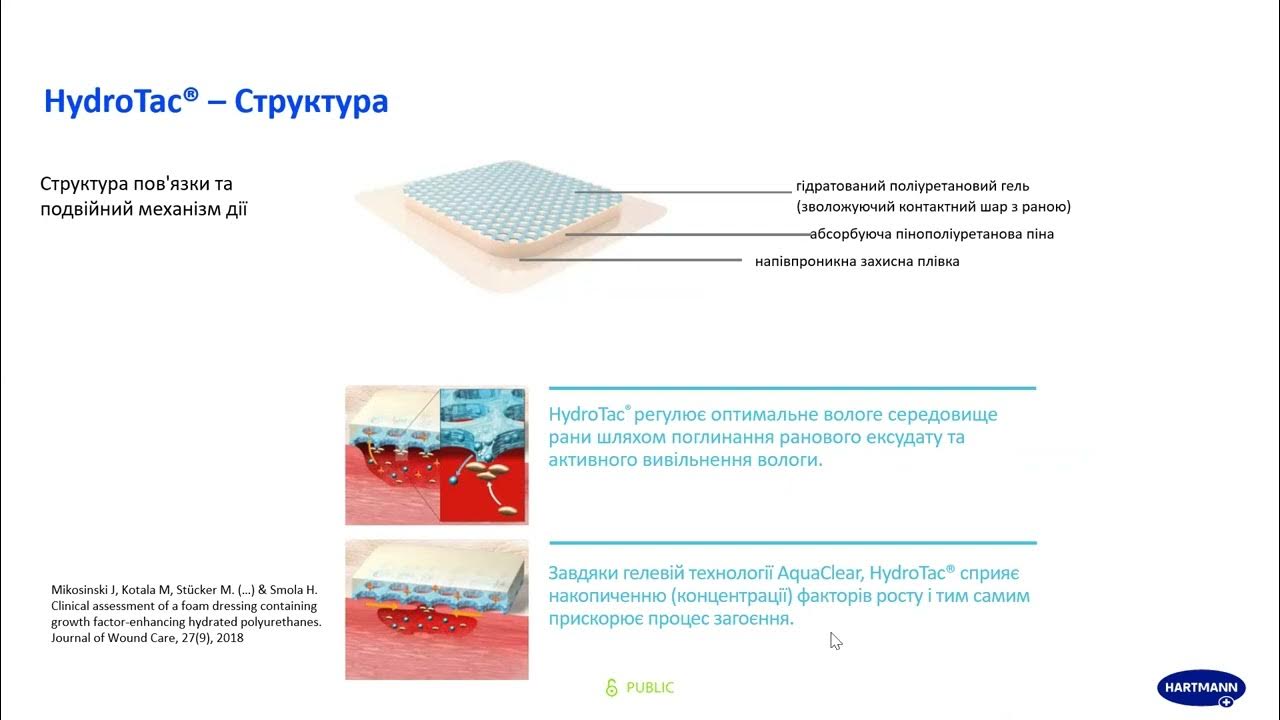 HydroTac® – Структура

Структура пов'язки та подвійний механізм дії

гідратований поліуретановий гель (зволожуючий контактний шар з раною)

абсорбуюча пінополіуретанова піна

напівпроникна захисна плівка

HydroTac® регулює оптимальне вологе середовище рани шляхом поглинання ранового ексудату та активного вивільнення вологи.

Завдяки гелевій технології AquaClear, HydroTac® сприяє накопиченню (концентрації) факторів росту і тим самим прискорює процес загоєння.

Mikosinski J, Kotala M, Stücker M. (...) & Smola H. Clinical assessment of a foam dressing containing growth factor-enhancing hydrated polyurethanes. Journal of Wound Care, 27(9), 2018

PUBLIC

HARTMANN